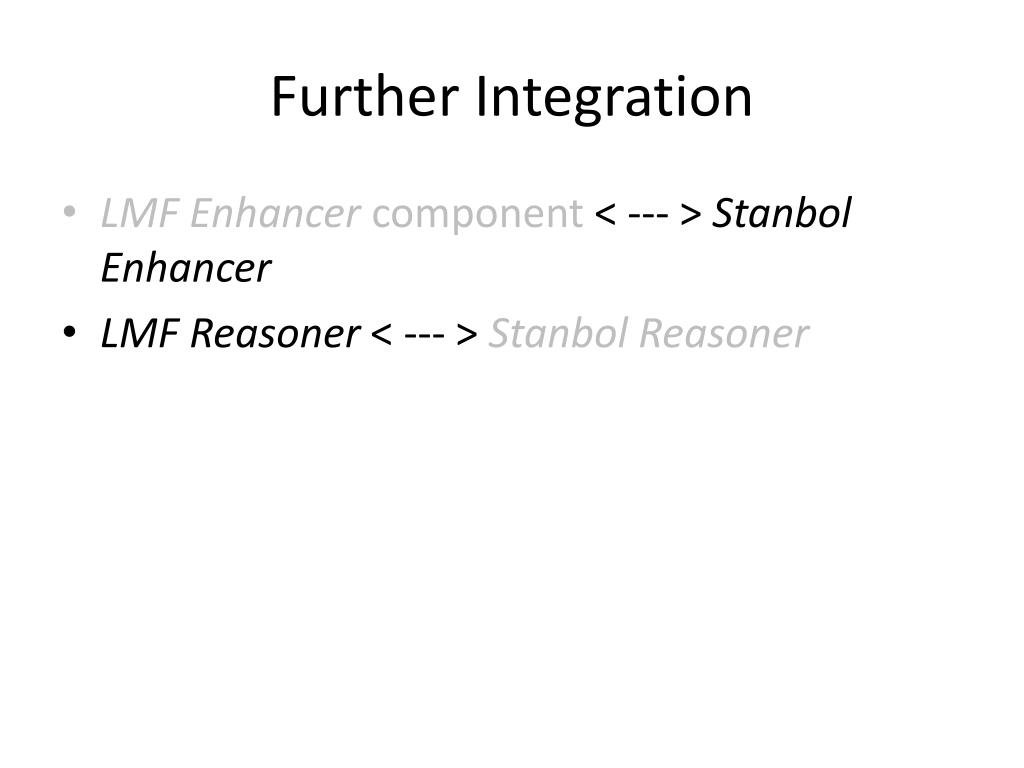 Further Integration

• LMF Enhancer component < --- > Stanbol Enhancer
• LMF Reasoner < --- > Stanbol Reasoner